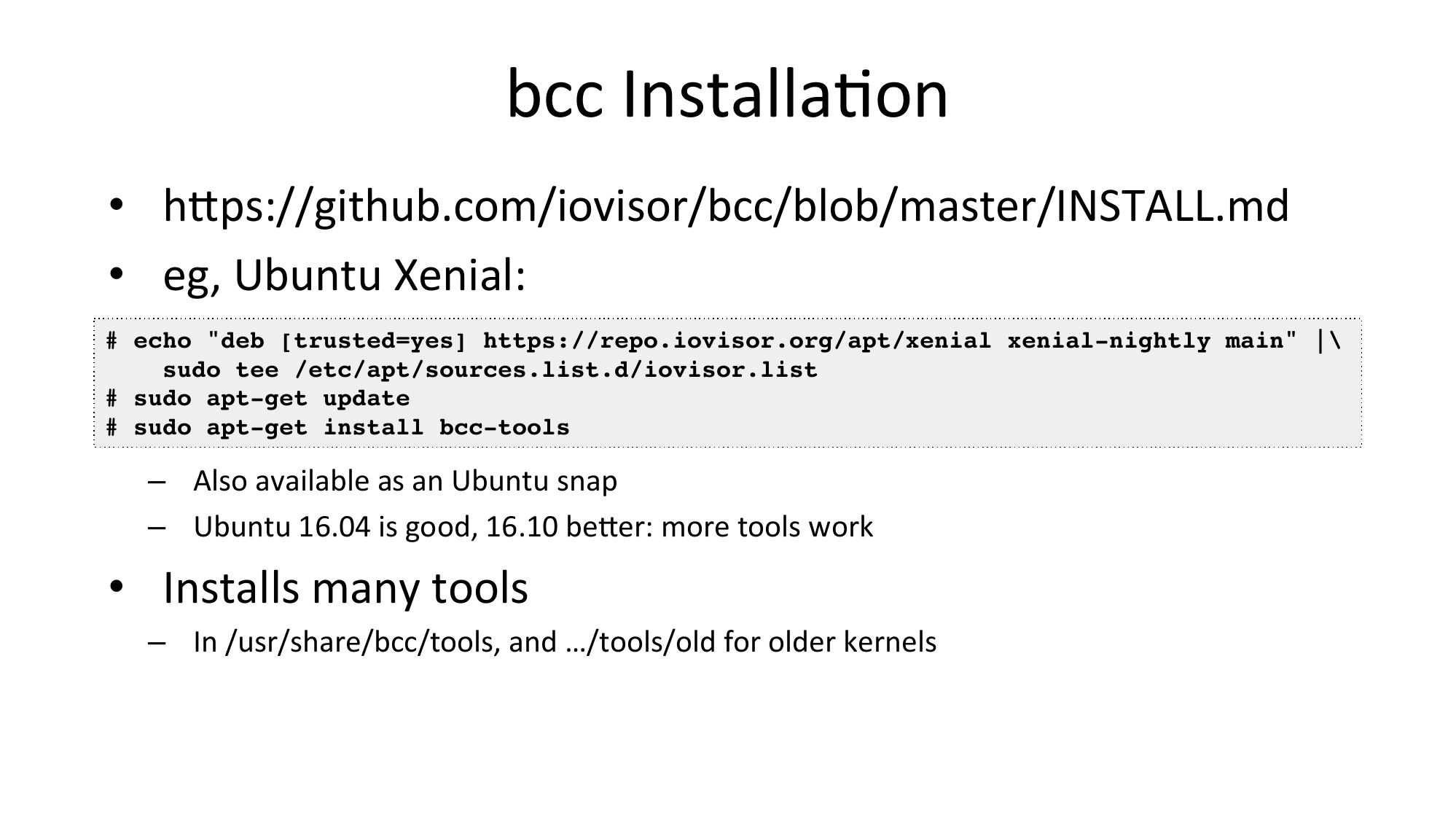 bcc Installation

• https://github.com/iovisor/bcc/blob/master/INSTALL.md
• eg, Ubuntu Xenial:

# echo "deb [trusted=yes] https://repo.iovisor.org/apt/xenial xenial-nightly main" |\
    sudo tee /etc/apt/sources.list.d/iovisor.list
# sudo apt-get update
# sudo apt-get install bcc-tools

– Also available as an Ubuntu snap
– Ubuntu 16.04 is good, 16.10 better: more tools work

• Installs many tools
– In /usr/share/bcc/tools, and …/tools/old for older kernels